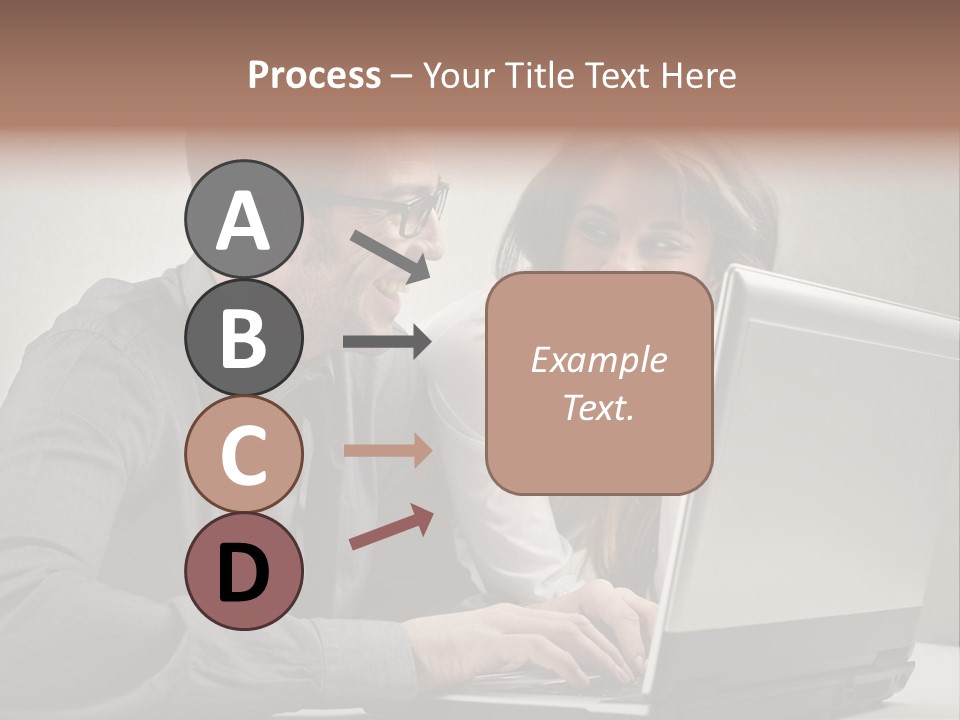 Process – Your Title Text Here

A
B
C
D

Example Text.